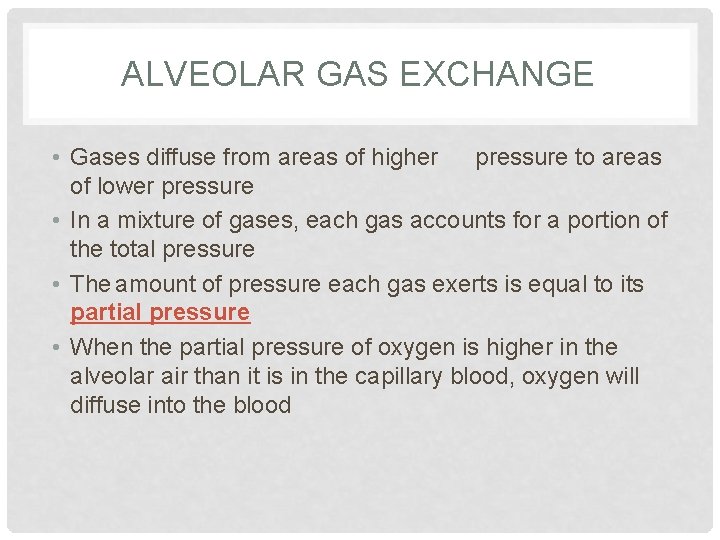 ALVEOLAR GAS EXCHANGE

• Gases diffuse from areas of higher pressure to areas of lower pressure
• In a mixture of gases, each gas accounts for a portion of the total pressure
• The amount of pressure each gas exerts is equal to its partial pressure
• When the partial pressure of oxygen is higher in the alveolar air than it is in the capillary blood, oxygen will diffuse into the blood